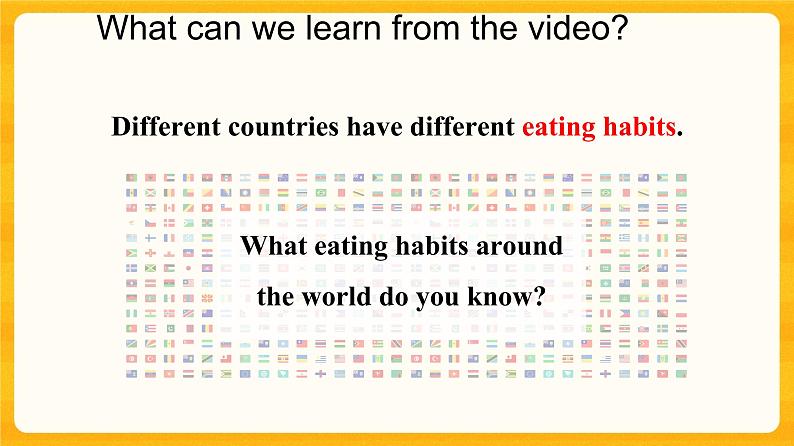 What can we learn from the video?

Different countries have different eating habits.

What eating habits around the world do you know?